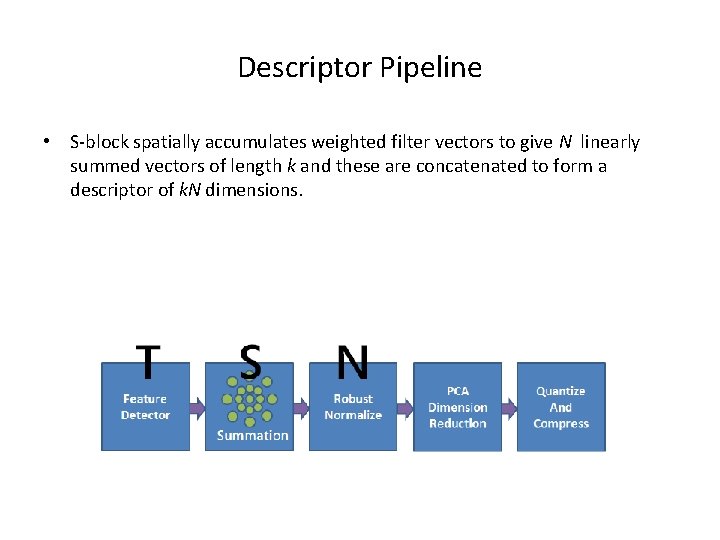 Descriptor Pipeline

• S-block spatially accumulates weighted filter vectors to give $N$ linearly summed vectors of length $k$ and these are concatenated to form a descriptor of $kN$ dimensions.

T S N

Feature Detector

Summation

Robust Normalize

PCA Dimension Reduction

Quantize And Compress